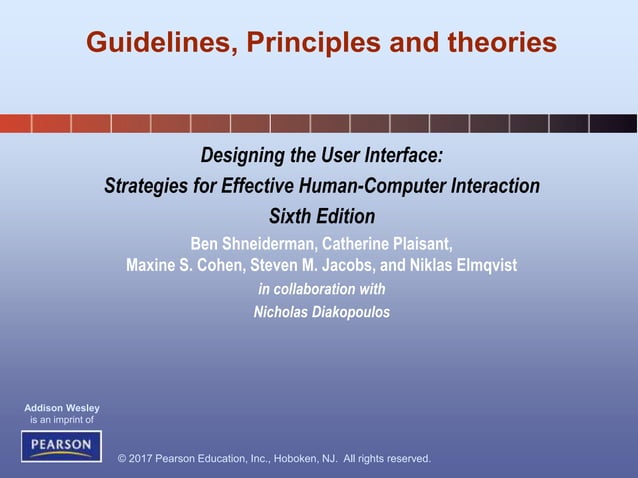 Guidelines, Principles and theories

Designing the User Interface:
Strategies for Effective Human-Computer Interaction
Sixth Edition

Ben Shneiderman, Catherine Plaisant, Maxine S. Cohen, Steven M. Jacobs, and Niklas Elmqvist
in collaboration with
Nicholas Diakopoulos

Addison Wesley
is an imprint of

PEARSON

© 2017 Pearson Education, Inc., Hoboken, NJ. All rights reserved.